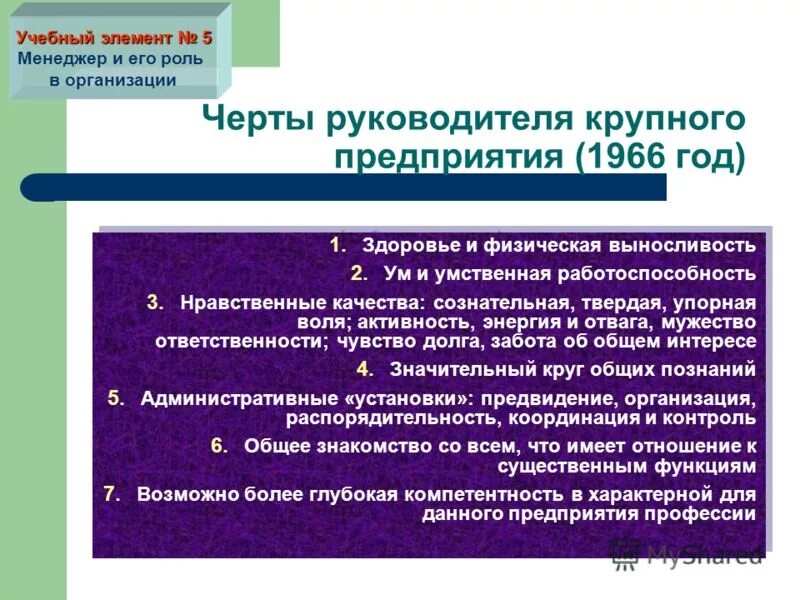 Учебный элемент № 5
Менеджер и его роль в организации

Черты руководителя крупного предприятия (1966 год)

1. Здоровье и физическая выносливость
2. Ум и умственная работоспособность
3. Нравственные качества: сознательная, твердая, упорная воля; активность, энергия и отвага, мужество ответственности; чувство долга, забота об общем интересе
4. Значительный круг общих познаний
5. Административные «установки»: предвидение, организация, распорядительность, координация и контроль
6. Общее знакомство со всем, что имеет отношение к существенным функциям
7. Возможно более глубокая компетентность в характерной для данного предприятия профессии

MyShared